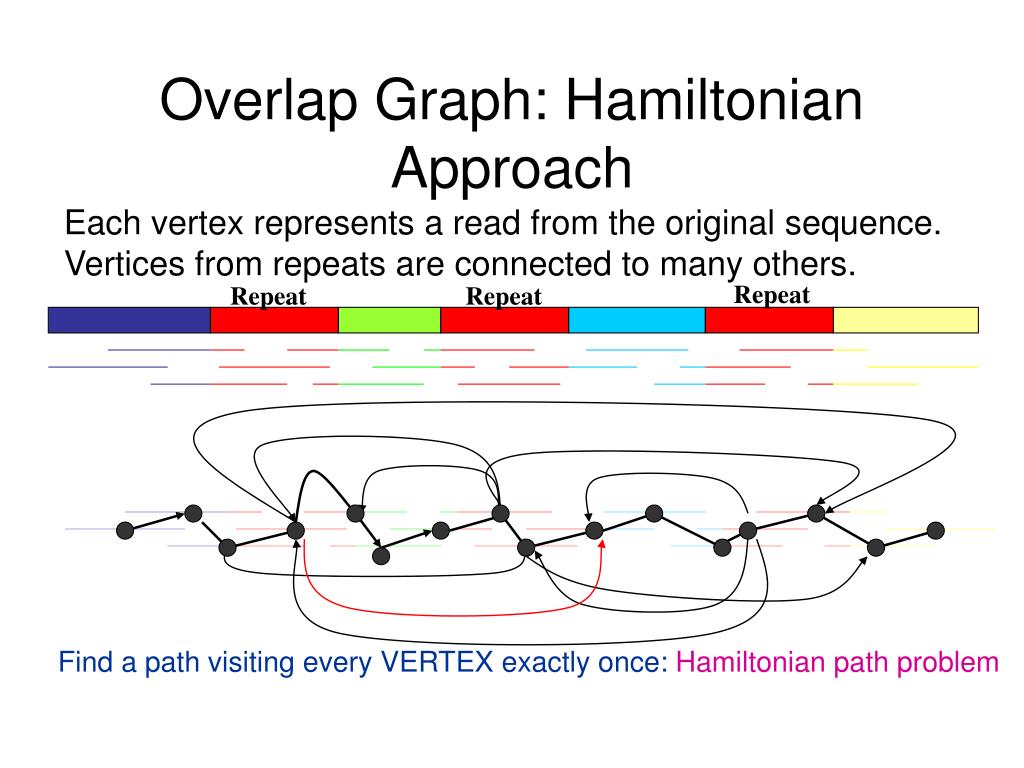 Overlap Graph: Hamiltonian Approach

Each vertex represents a read from the original sequence. Vertices from repeats are connected to many others.

Repeat

Repeat

Repeat

Find a path visiting every VERTEX exactly once: Hamiltonian path problem